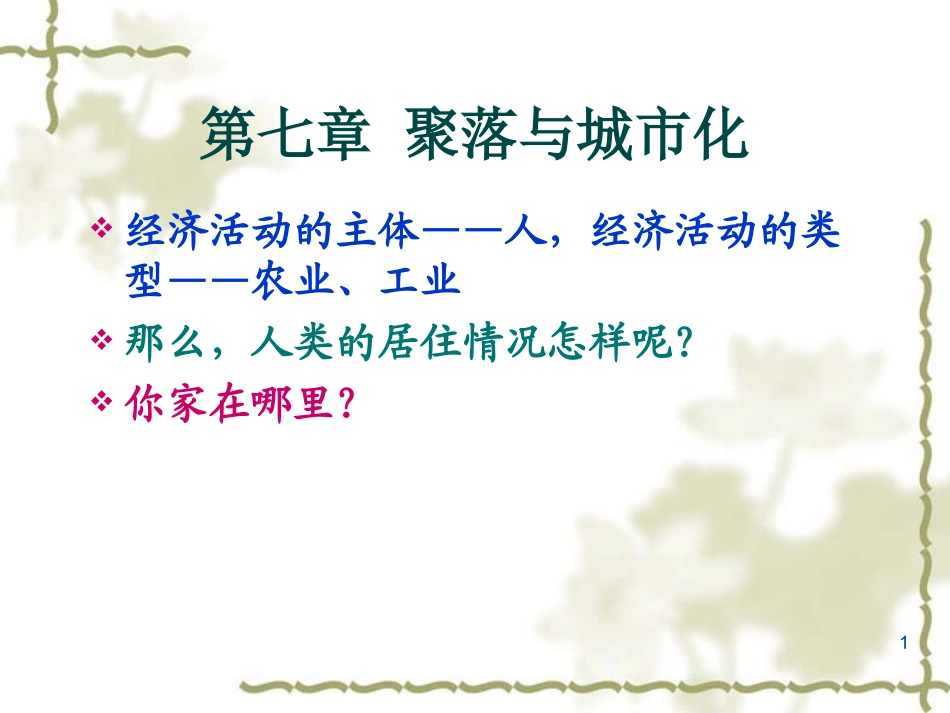 第七章 聚落与城市化

❖ 经济活动的主体——人，经济活动的类型——农业、工业

❖ 那么，人类的居住情况怎样呢?

❖ 你家在哪里?

1